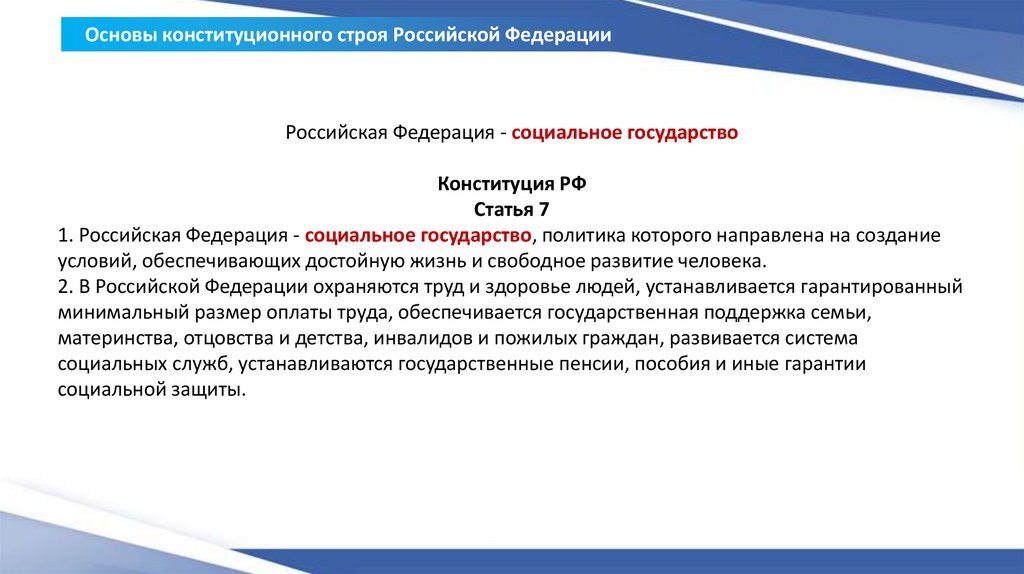 Основы конституционного строя Российской Федерации

Российская Федерация - социальное государство

Конституция РФ
Статья 7
1. Российская Федерация - социальное государство, политика которого направлена на создание условий, обеспечивающих достойную жизнь и свободное развитие человека.
2. В Российской Федерации охраняются труд и здоровье людей, устанавливается гарантированный минимальный размер оплаты труда, обеспечивается государственная поддержка семьи, материнства, отцовства и детства, инвалидов и пожилых граждан, развивается система социальных служб, устанавливаются государственные пенсии, пособия и иные гарантии социальной защиты.